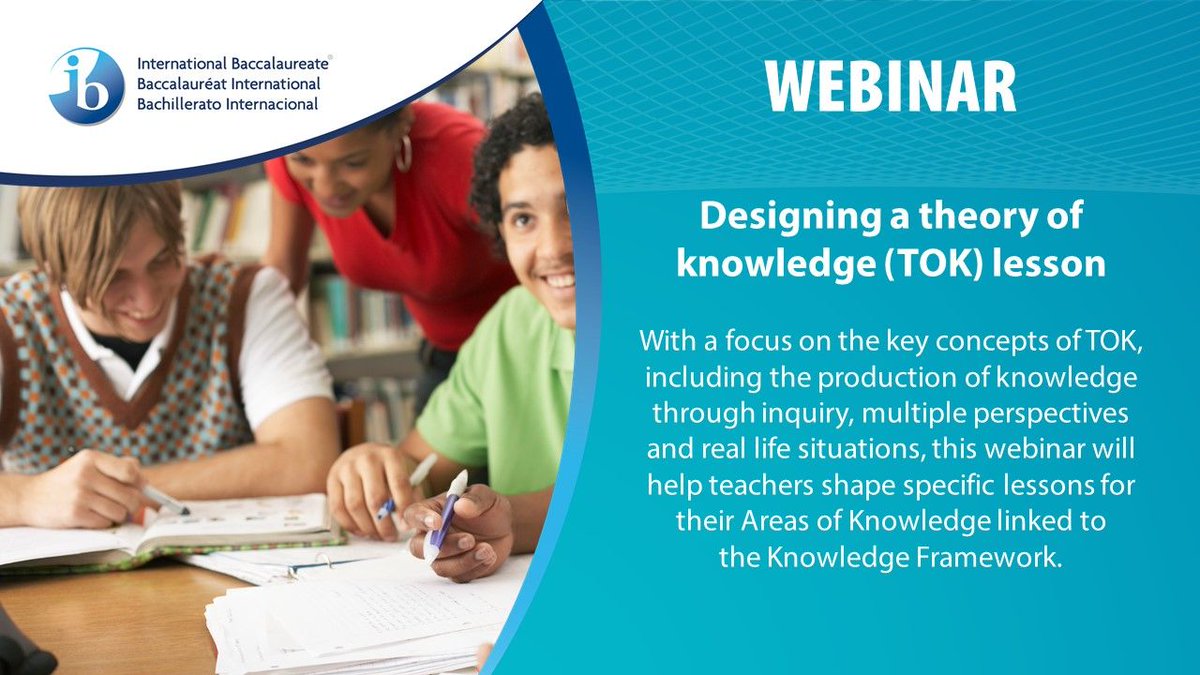 ib International Baccalaureate®
Baccalauréat International
Bachillerato Internacional

WEBINAR

Designing a theory of knowledge (TOK) lesson

With a focus on the key concepts of TOK, including the production of knowledge through inquiry, multiple perspectives and real life situations, this webinar will help teachers shape specific lessons for their Areas of Knowledge linked to the Knowledge Framework.